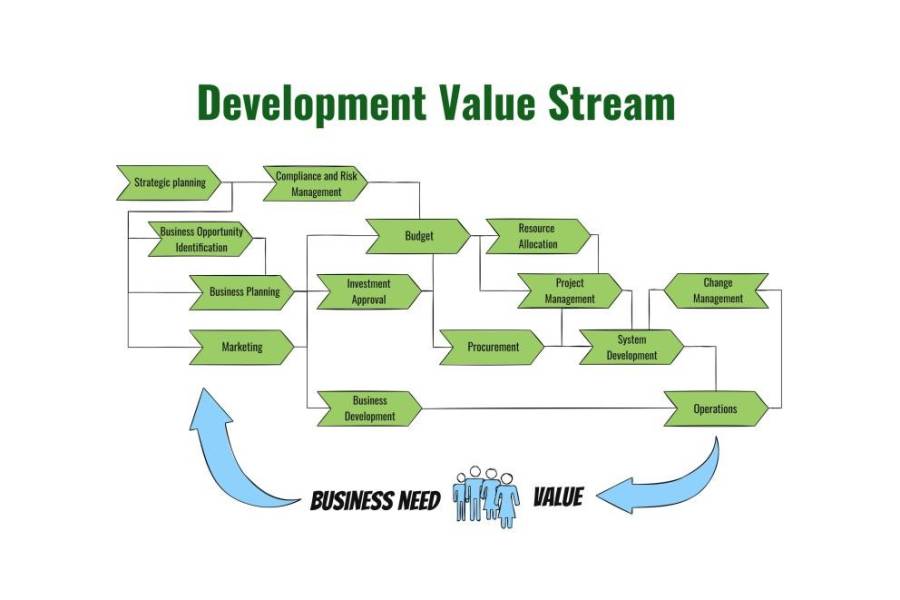 Development Value Stream

Strategic planning

Compliance and Risk Management

Business Opportunity Identification

Budget

Resource Allocation

Business Planning

Investment Approval

Project Management

Change Management

Marketing

Procurement

System Development

Business Development

Operations

BUSINESS NEED

VALUE